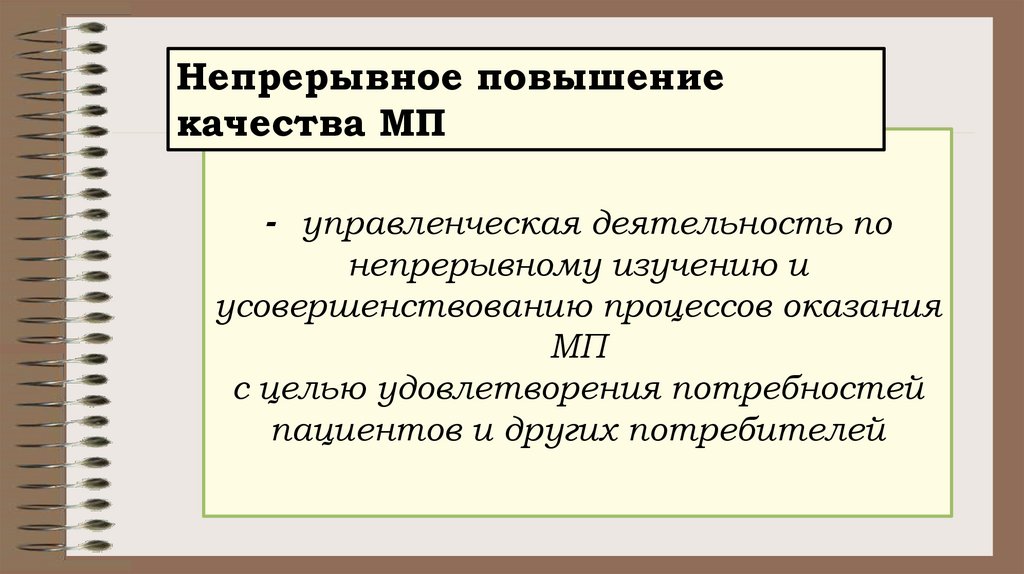 Непрерывное повышение качества МП

- управленческая деятельность по непрерывному изучению и усовершенствованию процессов оказания МП
с целью удовлетворения потребностей пациентов и других потребителей